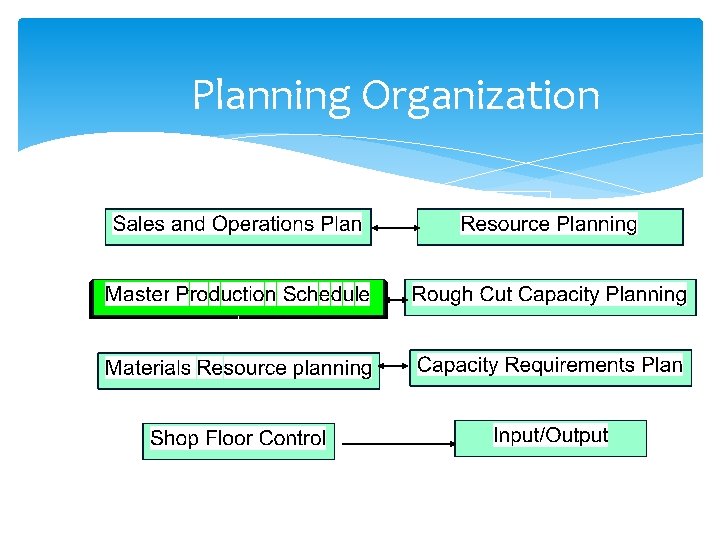 Planning Organization

Sales and Operations Plan

Resource Planning

Master Production Schedule

Rough Cut Capacity Planning

Materials Resource planning

Capacity Requirements Plan

Shop Floor Control

Input/Output